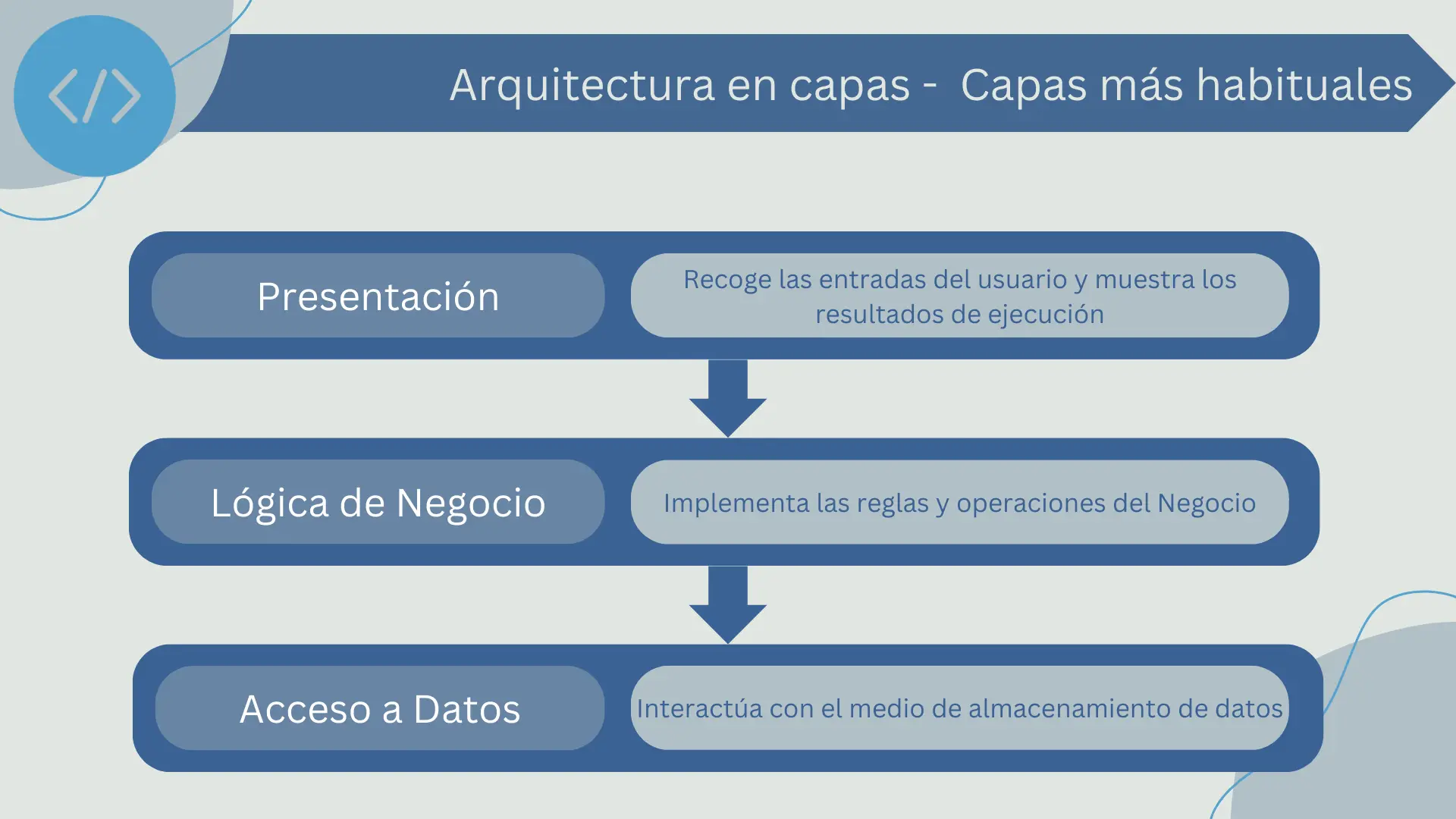 </>

Arquitectura en capas - Capas más habituales

Presentación

Recoge las entradas del usuario y muestra los resultados de ejecución

Lógica de Negocio

Implementa las reglas y operaciones del Negocio

Acceso a Datos

Interactúa con el medio de almacenamiento de datos